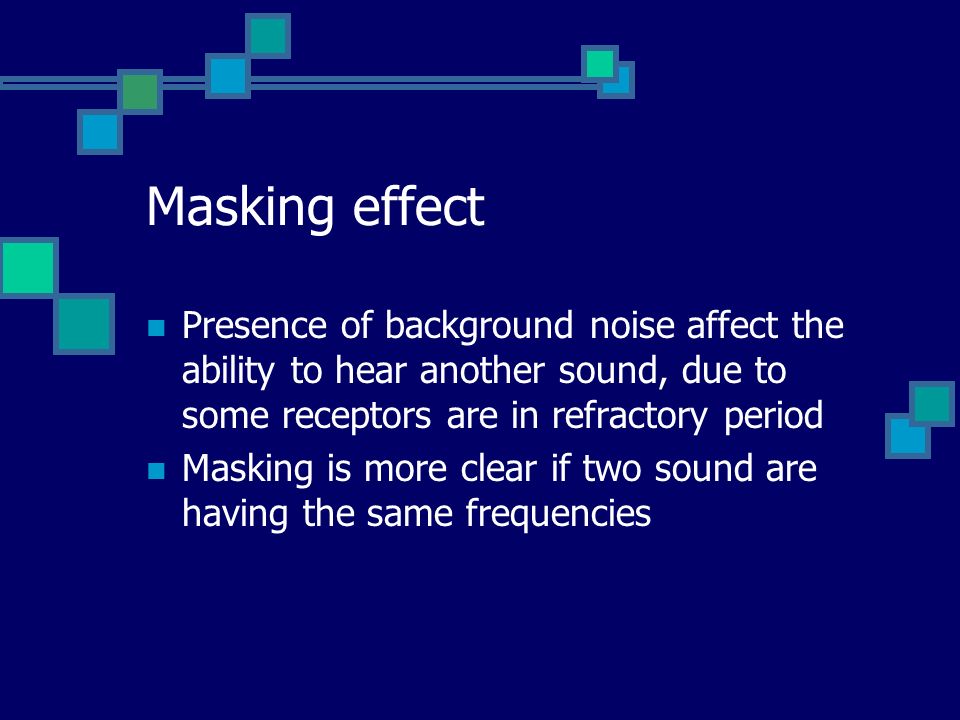 Masking effect

- Presence of background noise affect the ability to hear another sound, due to some receptors are in refractory period
- Masking is more clear if two sound are having the same frequencies